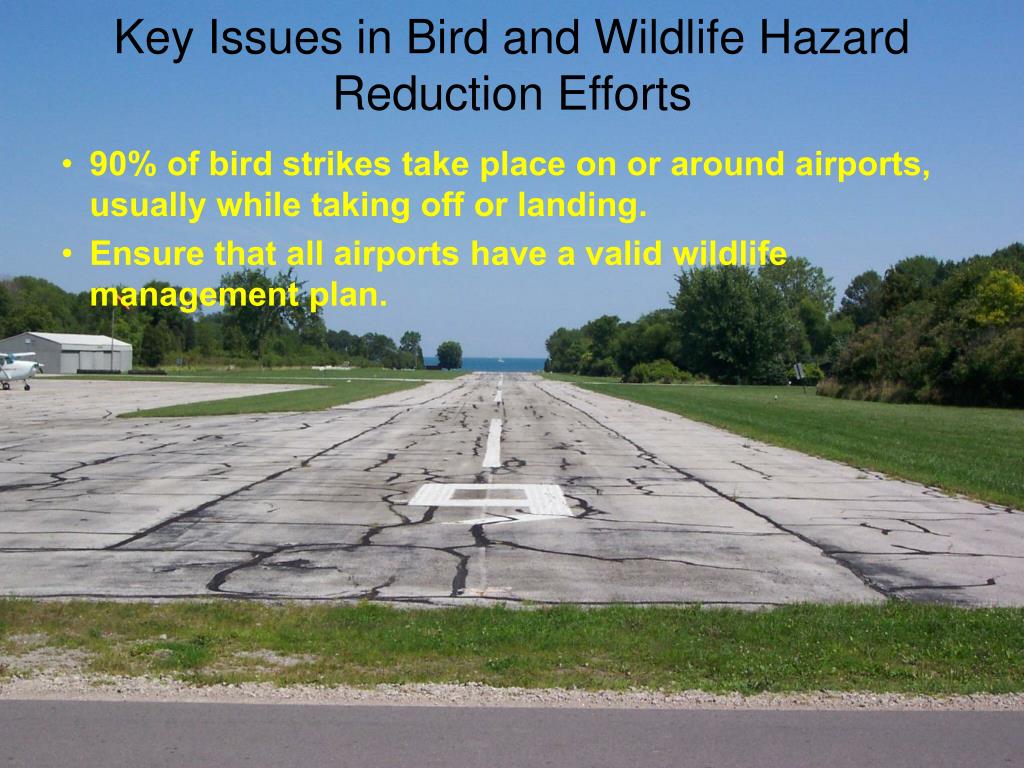 Key Issues in Bird and Wildlife Hazard Reduction Efforts

• 90% of bird strikes take place on or around airports, usually while taking off or landing.
• Ensure that all airports have a valid wildlife management plan.